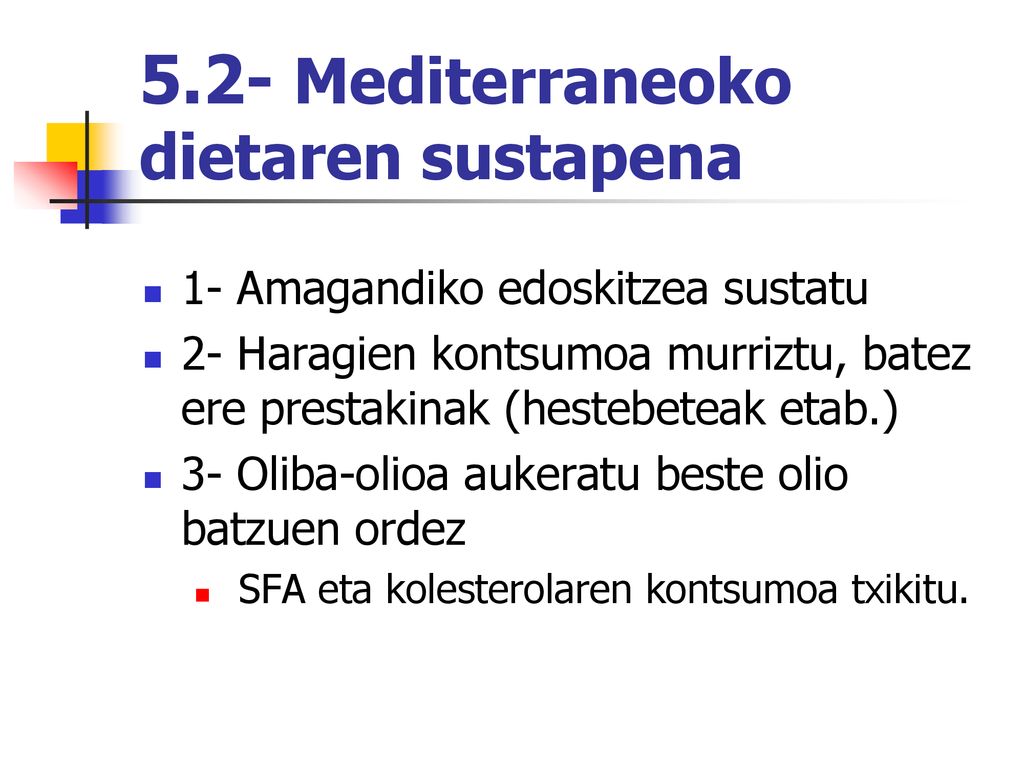 5.2- Mediterraneoko dietaren sustapena

1- Amagandiko edoskitzea sustatu

2- Haragien kontsumoa murriztu, batez ere prestakinak (hestebeteak etab.)

3- Oliba-olioa aukeratu beste olio batzuen ordez

SFA eta kolesterolaren kontsumoa txikitu.